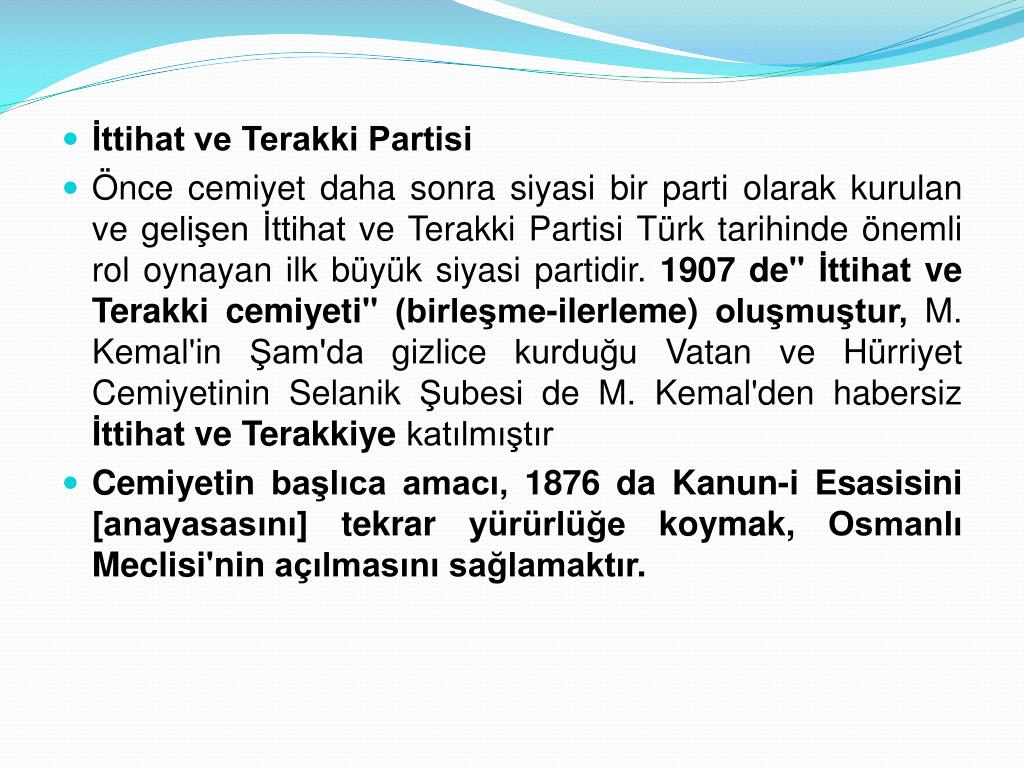 İttihat ve Terakki Partisi

Önce cemiyet daha sonra siyasi bir parti olarak kurulan ve gelişen İttihat ve Terakki Partisi Türk tarihinde önemli rol oynayan ilk büyük siyasi partidir. 1907 de" İttihat ve Terakki cemiyeti" (birleşme-ilerleme) oluşmuştur, M. Kemal'in Şam'da gizlice kurduğu Vatan ve Hürriyet Cemiyetinin Selanik Şubesi de M. Kemal'den habersiz İttihat ve Terakkiye katılmıştır

Cemiyetin başlıca amacı, 1876 da Kanun-i Esasisini [anayasasını] tekrar yürürlüğe koymak, Osmanlı Meclisi'nin açılmasını sağlamaktır.